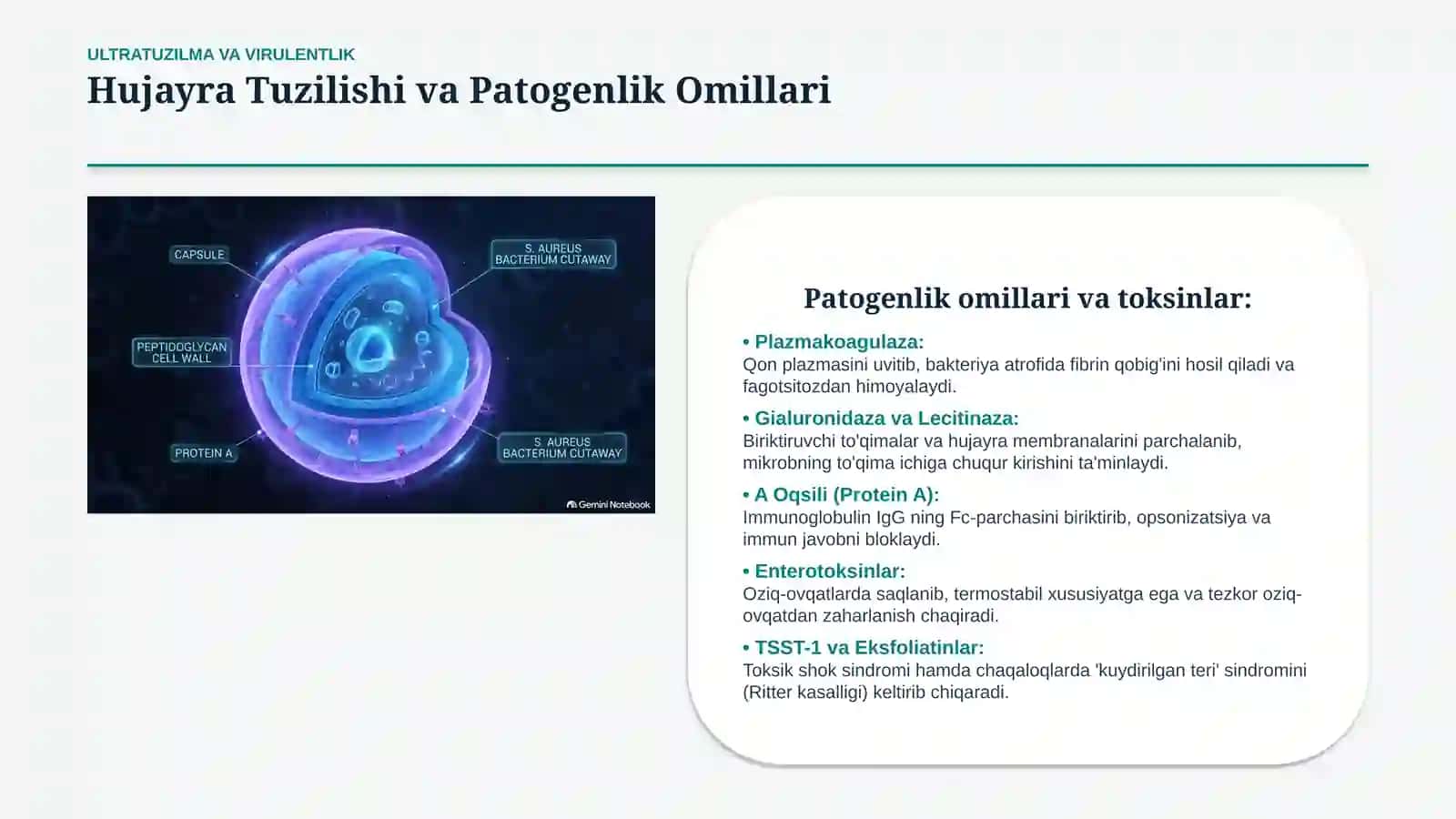 ULTRATUZILMA VA VIRULENTLIK

Hujayra Tuzilishi va Patogenlik Omillari

CAPSULE

S. AUREUS BACTERIUM CUTAWAY

PEPTIDOGLYCAN CELL WALL

PROTEIN A

S. AUREUS BACTERIUM CUTAWAY

Gemini Notebook

Patogenlik omillari va toksinlar:

• Plazmakoagulaza:
Qon plazmasini uvitib, bakteriya atrofida fibrin qobig'ini hosil qiladi va fagotsitozdan himoyalaydi.

• Gialuronidaza va Lecitinaza:
Biriktiruvchi to'qimalar va hujayra membranalarini parchalanib, mikrobning to'qima ichiga chuqur kirishini ta'minlaydi.

• A Oqsili (Protein A):
Immunoglobulin IgG ning Fc-parchasini biriktirib, opsonizatsiya va immun javobni bloklaydi.

• Enterotoksinlar:
Oziq-ovqatlarda saqlanib, termostabil xususiyatga ega va tezkor oziq-ovqatdan zaharlanish chaqiradi.

• TSST-1 va Eksfoliatinlar:
Toksik shok sindromi hamda chaqaloqlarda 'kuydirilgan teri' sindromini (Ritter kasalligi) keltirib chiqaradi.